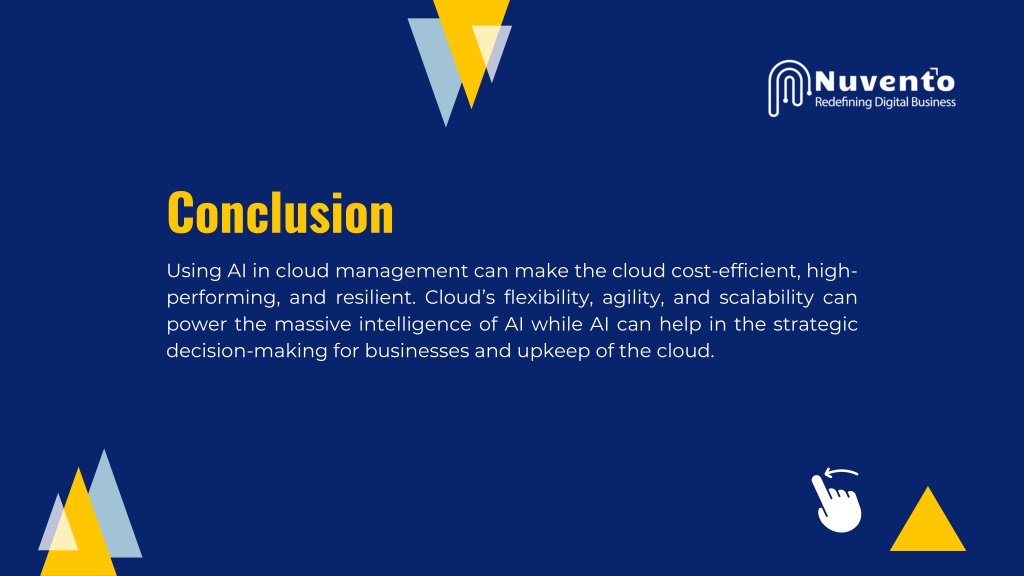 Nuvento
Redefining Digital Business

Conclusion

Using AI in cloud management can make the cloud cost-efficient, high-performing, and resilient. Cloud's flexibility, agility, and scalability can power the massive intelligence of AI while AI can help in the strategic decision-making for businesses and upkeep of the cloud.